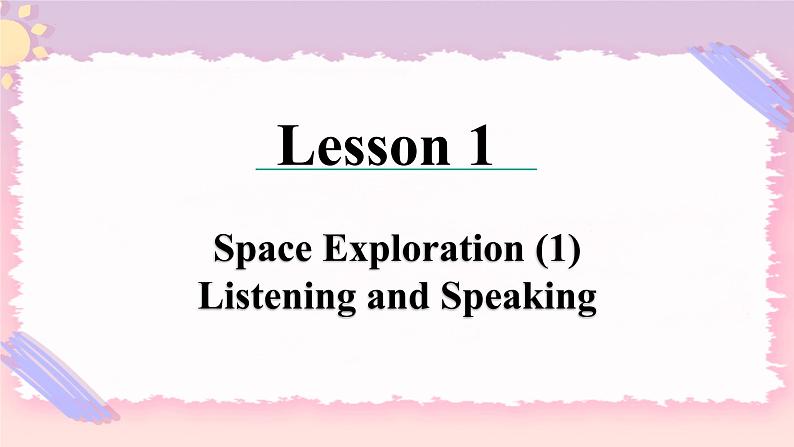 Lesson 1

Space Exploration (1)
Listening and Speaking